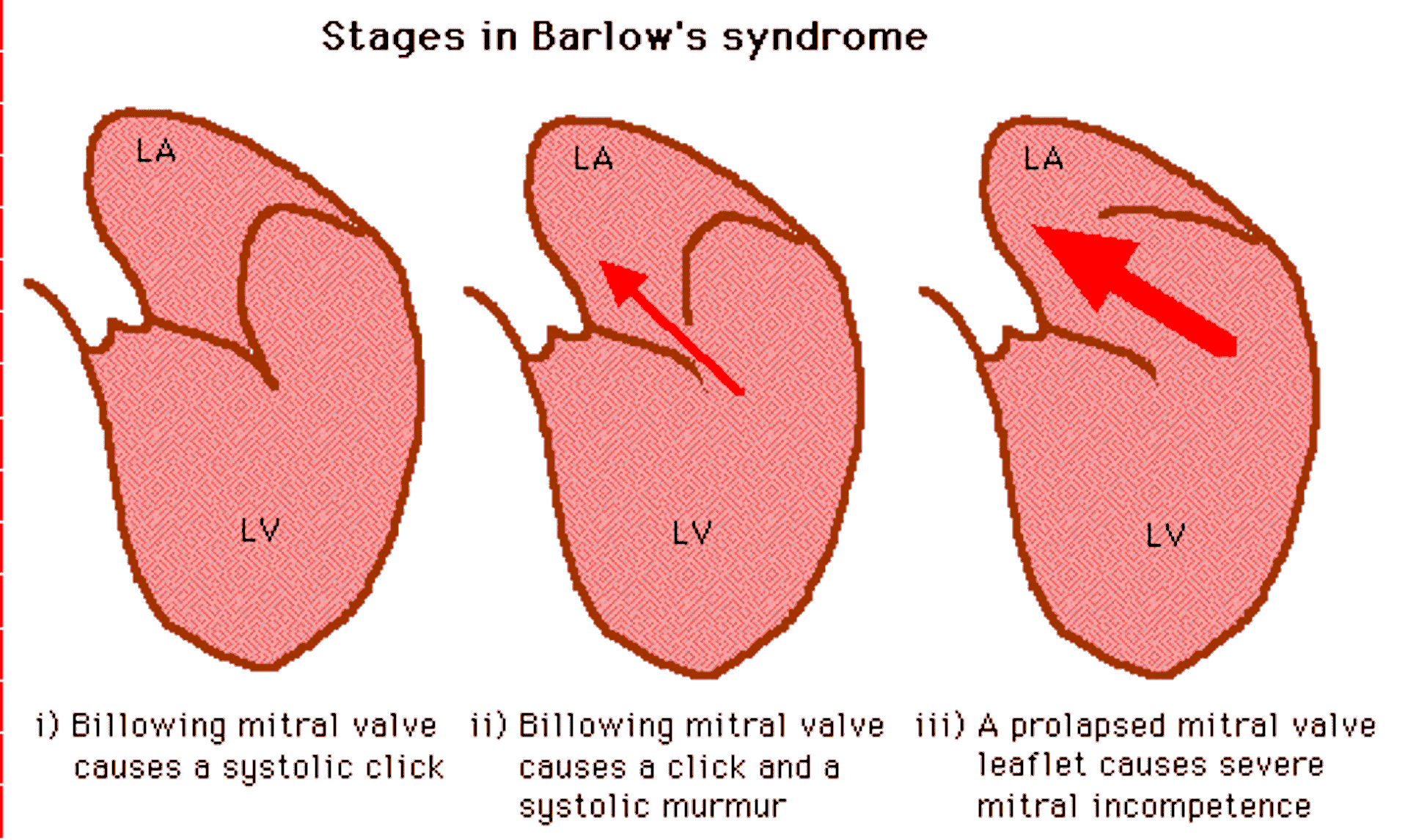 Stages in Barlow's syndrome

LA

LV

LA

LV

LA

LV

i) Billowing mitral valve causes a systolic click

ii) Billowing mitral valve causes a click and a systolic murmur

iii) A prolapsed mitral valve leaflet causes severe mitral incompetence